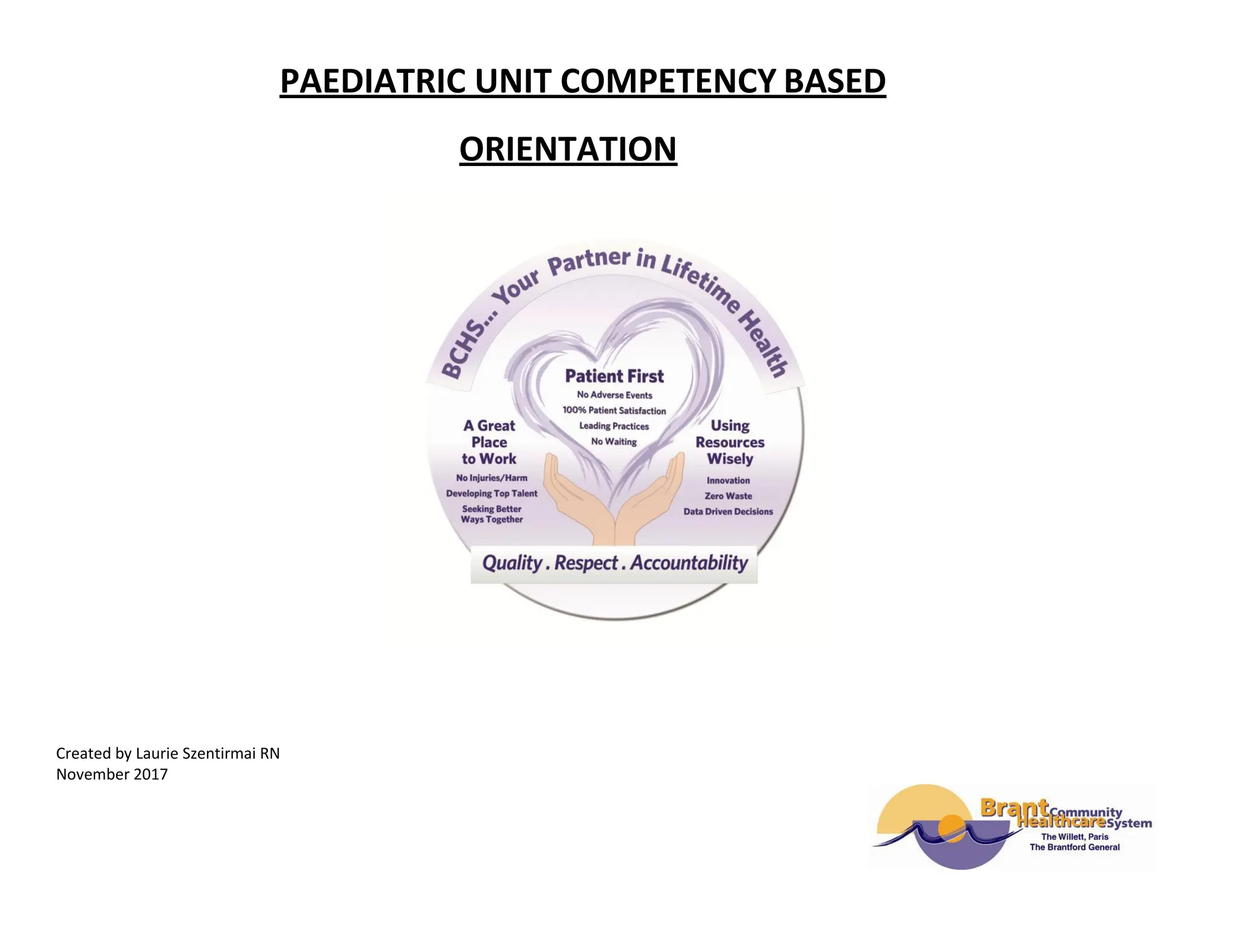 PAEDIATRIC UNIT COMPETENCY BASED

ORIENTATION

BCHS... Your Partner in Lifetime Health

Patient First
No Adverse Events
100% Patient Satisfaction
Leading Practices
No Waiting

A Great Place to Work
No Injuries/Harm
Developing Top Talent
Seeking Better Ways Together

Using Resources Wisely
Innovation
Zero Waste
Data Driven Decisions

Quality . Respect . Accountability

Created by Laurie Szentirmai RN
November 2017

Brant Community Healthcare System
The Willett, Paris
The Brantford General